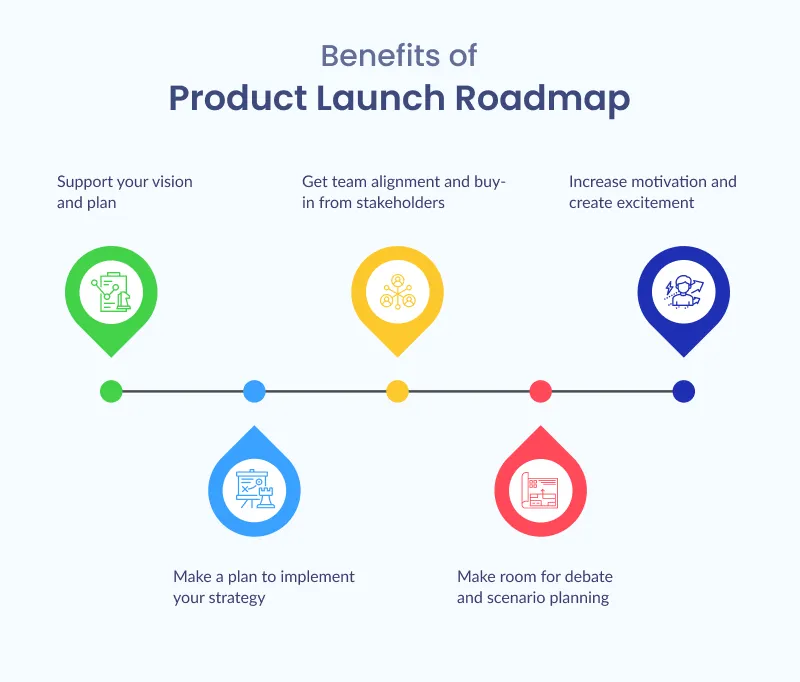 Benefits of
Product Launch Roadmap

Support your vision and plan

Get team alignment and buy-in from stakeholders

Increase motivation and create excitement

Make a plan to implement your strategy

Make room for debate and scenario planning